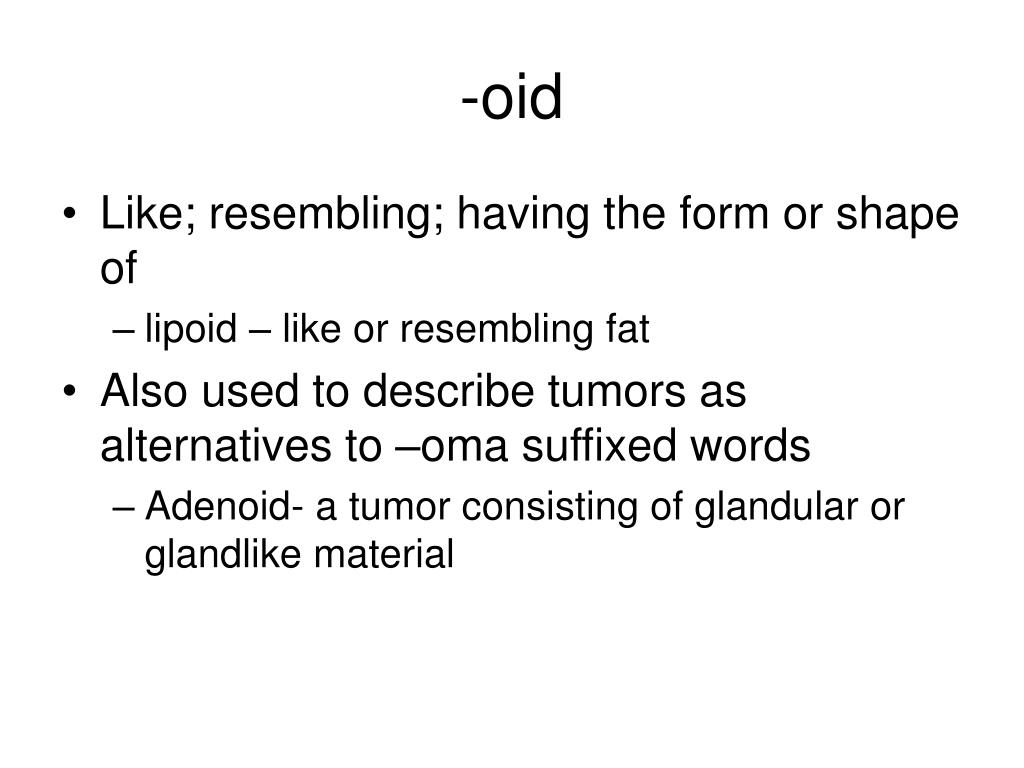 -oid

• Like; resembling; having the form or shape of
 – lipoid – like or resembling fat
• Also used to describe tumors as alternatives to –oma suffixed words
 – Adenoid- a tumor consisting of glandular or glandlike material